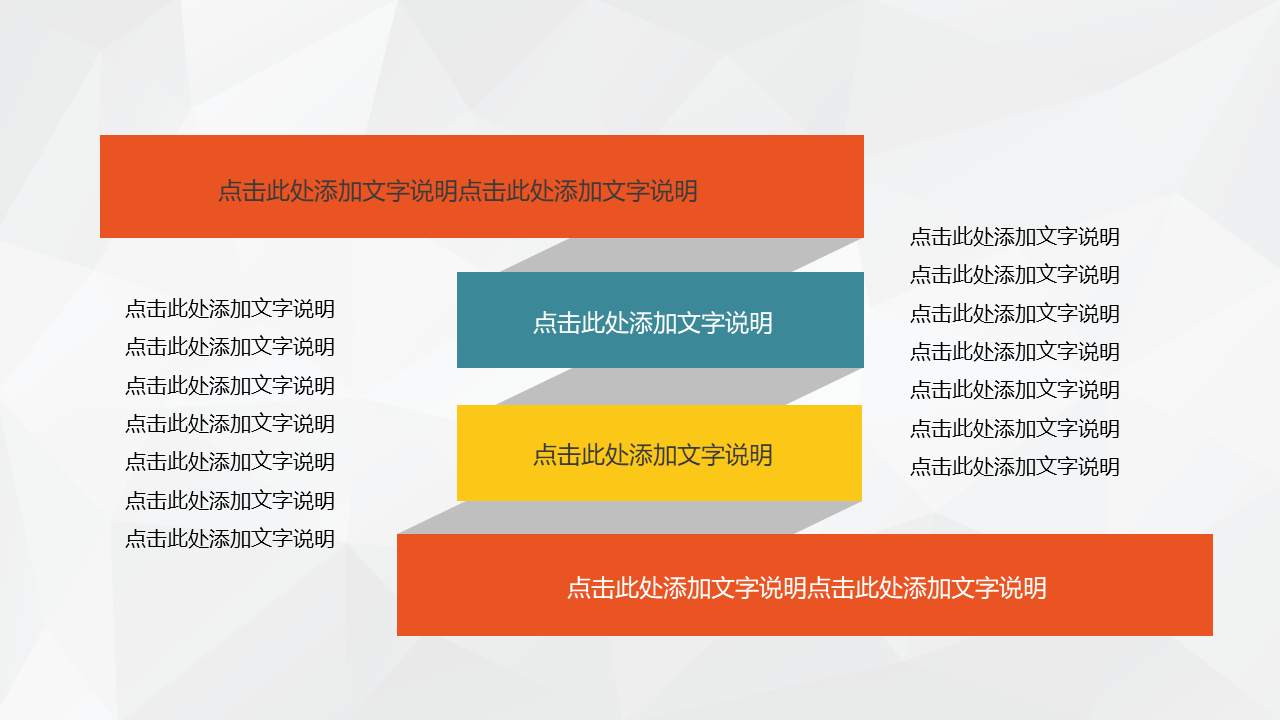 点击此处添加文字说明点击此处添加文字说明

点击此处添加文字说明
点击此处添加文字说明
点击此处添加文字说明
点击此处添加文字说明
点击此处添加文字说明
点击此处添加文字说明
点击此处添加文字说明

点击此处添加文字说明

点击此处添加文字说明

点击此处添加文字说明
点击此处添加文字说明
点击此处添加文字说明
点击此处添加文字说明
点击此处添加文字说明
点击此处添加文字说明
点击此处添加文字说明

点击此处添加文字说明点击此处添加文字说明